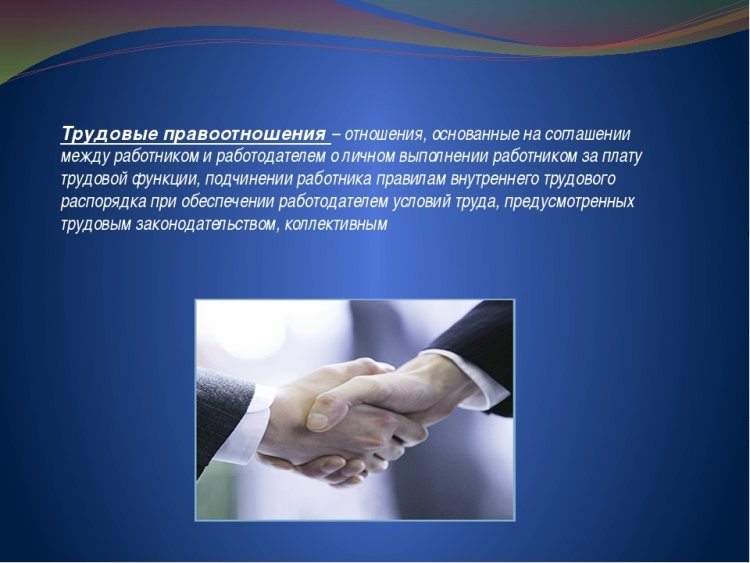 Трудовые правоотношения – отношения, основанные на соглашении между работником и работодателем о личном выполнении работником за плату трудовой функции, подчинении работника правилам внутреннего трудового распорядка при обеспечении работодателем условий труда, предусмотренных трудовым законодательством, коллективным